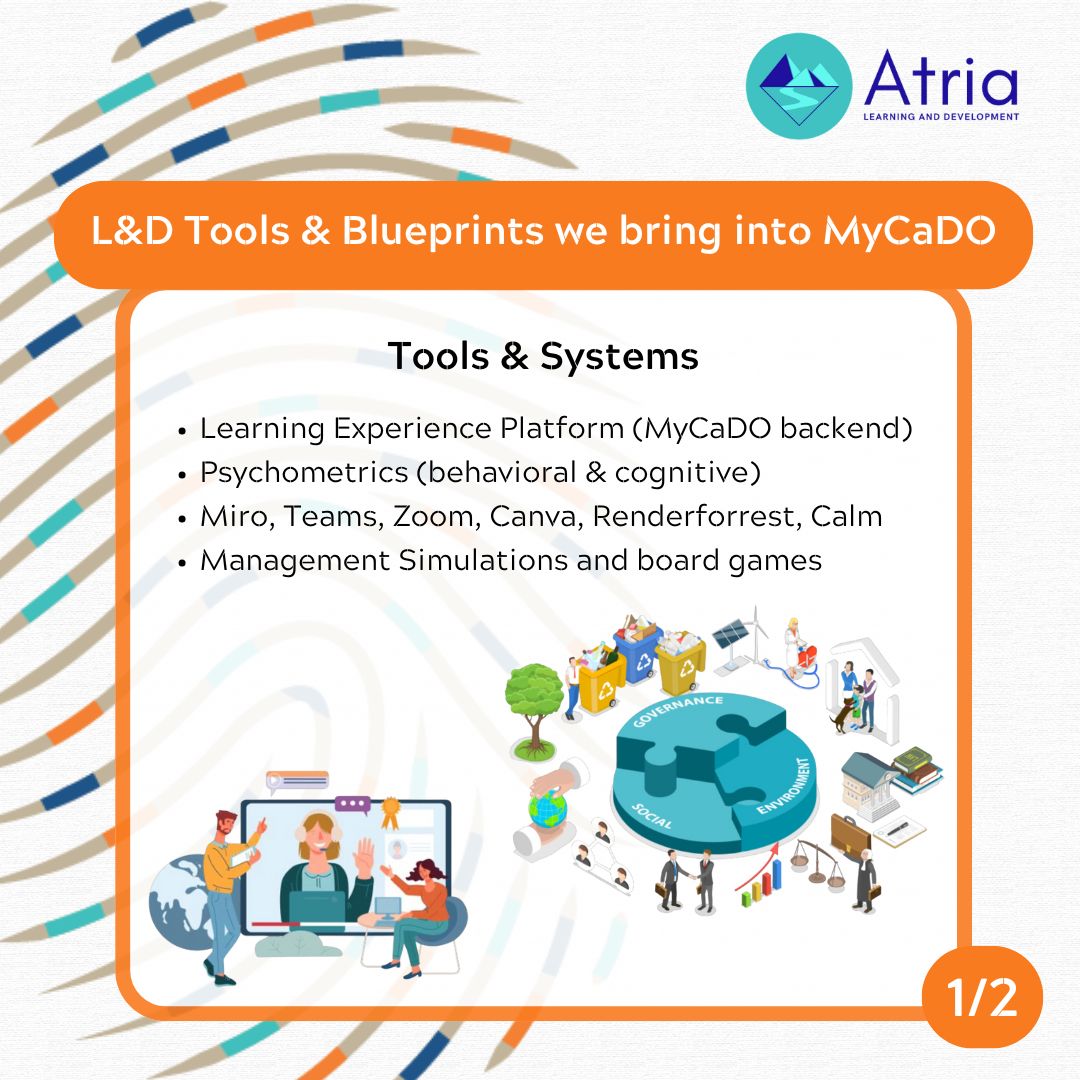 Atria
LEARNING AND DEVELOPMENT

L&D Tools & Blueprints we bring into MyCaDO

Tools & Systems

• Learning Experience Platform (MyCaDO backend)
• Psychometrics (behavioral & cognitive)
• Miro, Teams, Zoom, Canva, Renderforrest, Calm
• Management Simulations and board games

GOVERNANCE
SOCIAL
ENVIRONMENT

1/2